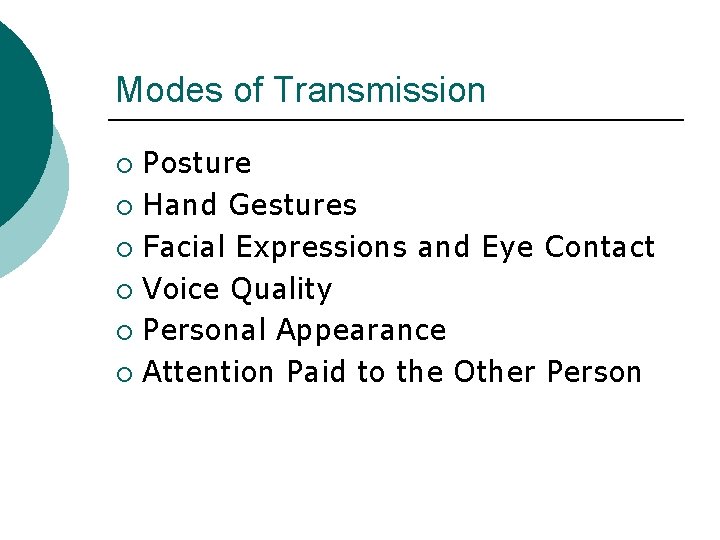 Modes of Transmission

- Posture
- Hand Gestures
- Facial Expressions and Eye Contact
- Voice Quality
- Personal Appearance
- Attention Paid to the Other Person